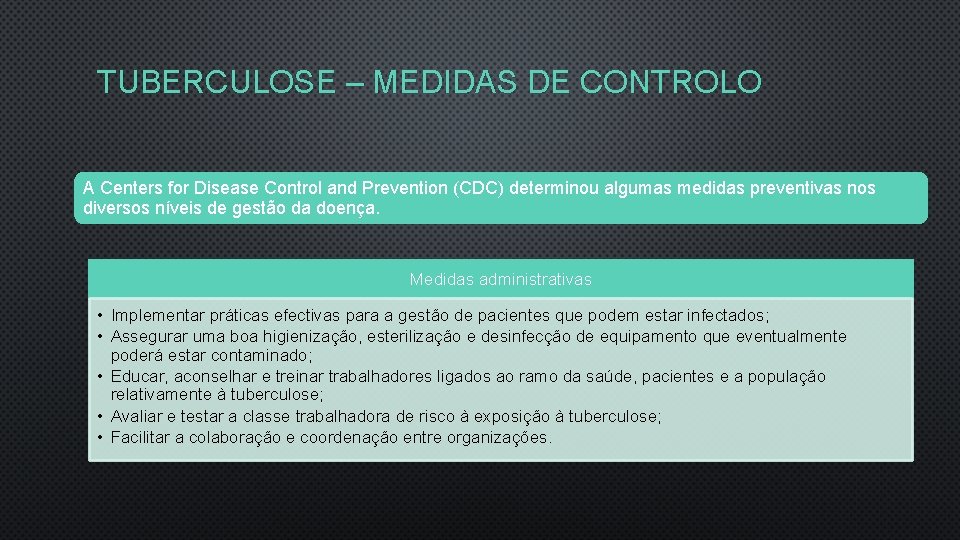 TUBERCULOSE – MEDIDAS DE CONTROLO

A Centers for Disease Control and Prevention (CDC) determinou algumas medidas preventivas nos diversos níveis de gestão da doença.

Medidas administrativas

• Implementar práticas efectivas para a gestão de pacientes que podem estar infectados;
• Assegurar uma boa higienização, esterilização e desinfecção de equipamento que eventualmente poderá estar contaminado;
• Educar, aconselhar e treinar trabalhadores ligados ao ramo da saúde, pacientes e a população relativamente à tuberculose;
• Avaliar e testar a classe trabalhadora de risco à exposição à tuberculose;
• Facilitar a colaboração e coordenação entre organizações.